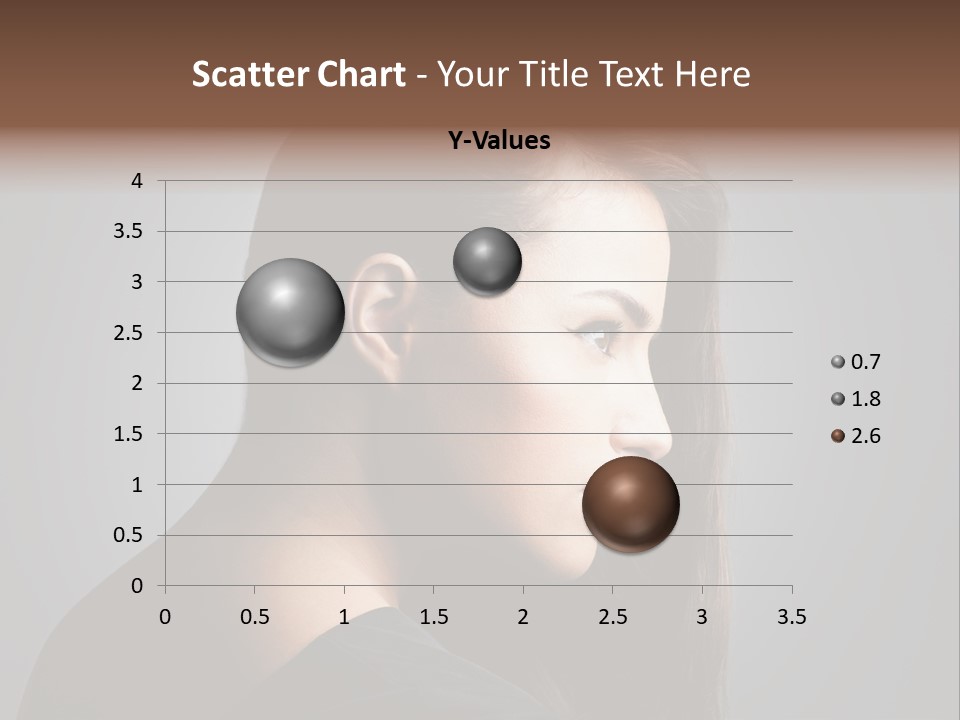 Scatter Chart - Your Title Text Here

Y-Values

4
3.5
3
2.5
2
1.5
1
0.5
0

0 0.5 1 1.5 2 2.5 3 3.5

0.7
1.8
2.6